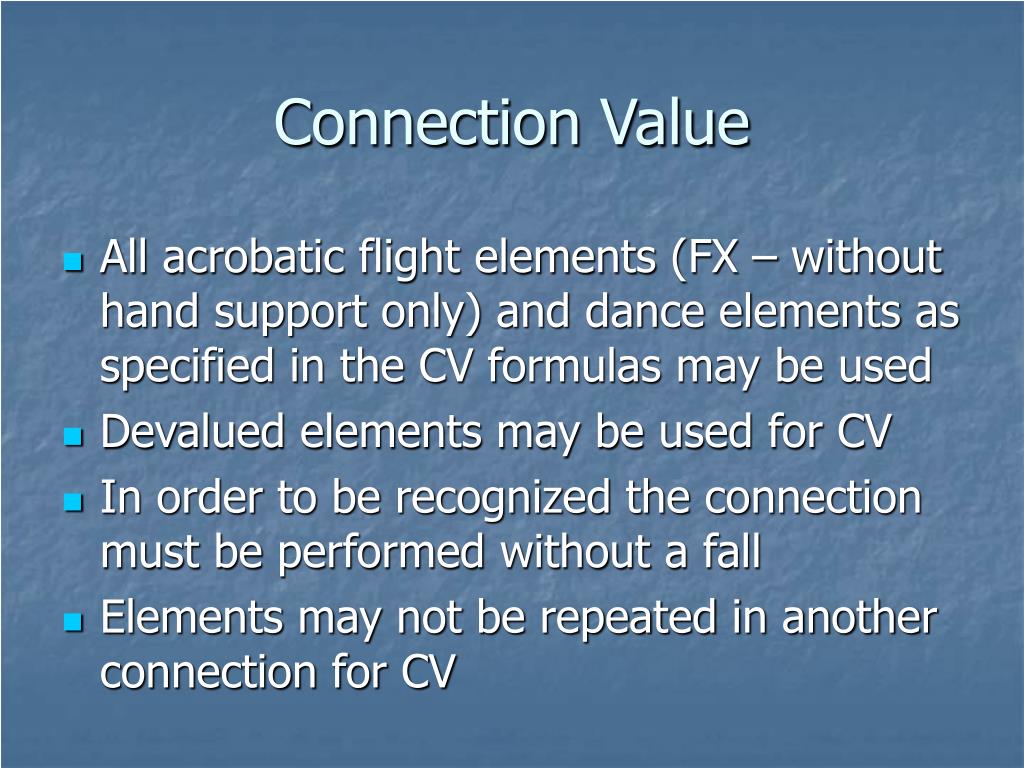 Connection Value

- All acrobatic flight elements (FX – without hand support only) and dance elements as specified in the CV formulas may be used
- Devalued elements may be used for CV
- In order to be recognized the connection must be performed without a fall
- Elements may not be repeated in another connection for CV